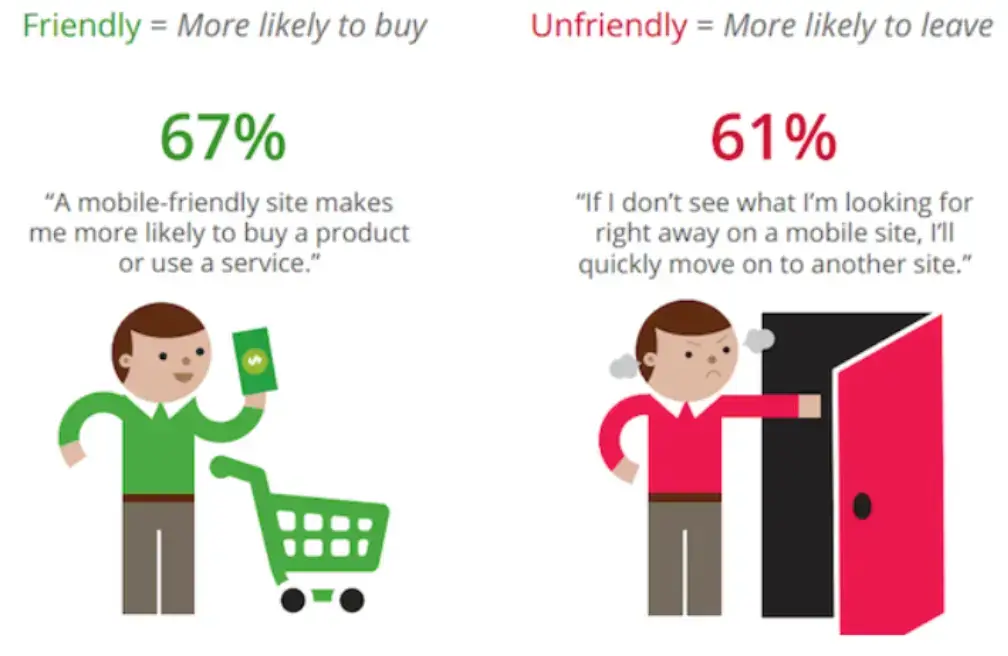 Friendly = More likely to buy

67%

“A mobile-friendly site makes me more likely to buy a product or use a service.”

$

Unfriendly = More likely to leave

61%

“If I don’t see what I’m looking for right away on a mobile site, I’ll quickly move on to another site.”